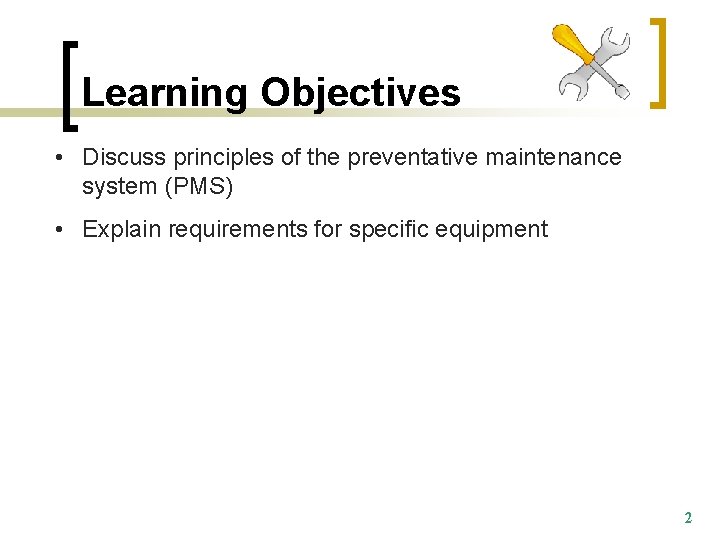 Learning Objectives

• Discuss principles of the preventative maintenance system (PMS)

• Explain requirements for specific equipment

2